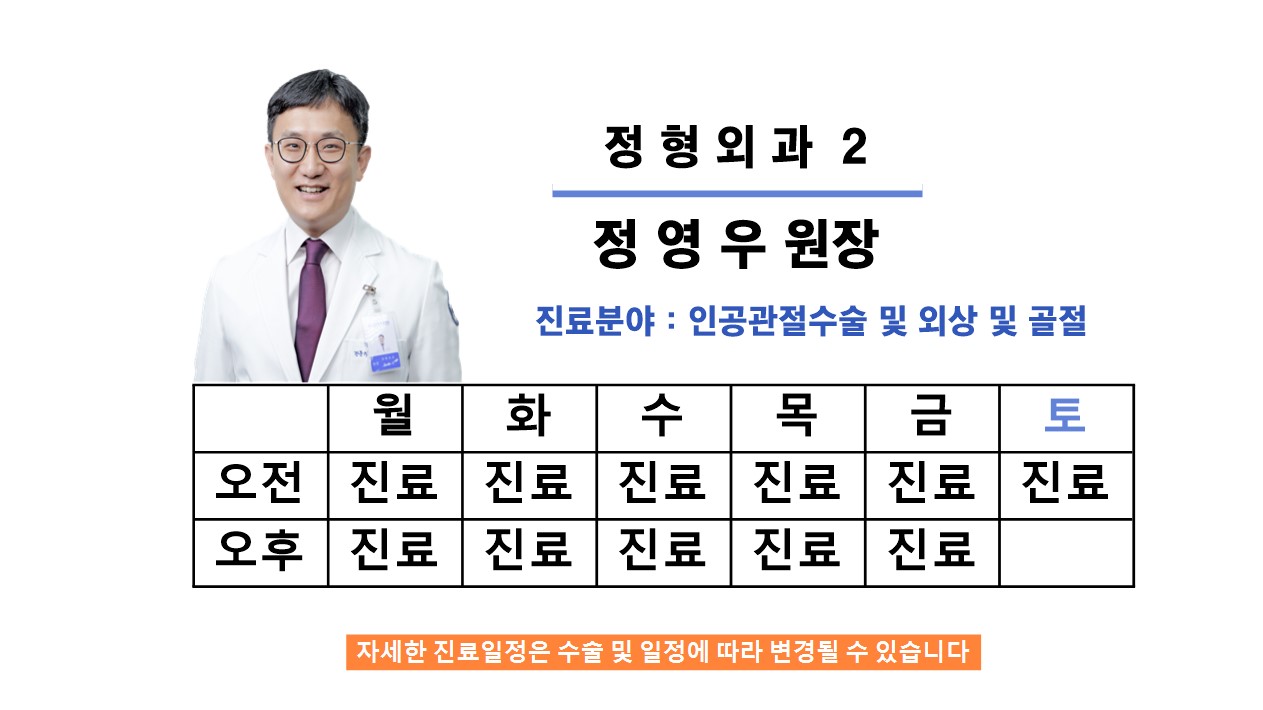 정 형 외 과 2

정 영 우 원장

진료분야 : 인공관절수술 및 외상 및 골절

| | 월 | 화 | 수 | 목 | 금 | 토 |
|---|---|---|---|---|---|---|
| 오전 | 진료 | 진료 | 진료 | 진료 | 진료 | 진료 |
| 오후 | 진료 | 진료 | 진료 | 진료 | 진료 | |

자세한 진료일정은 수술 및 일정에 따라 변경될 수 있습니다